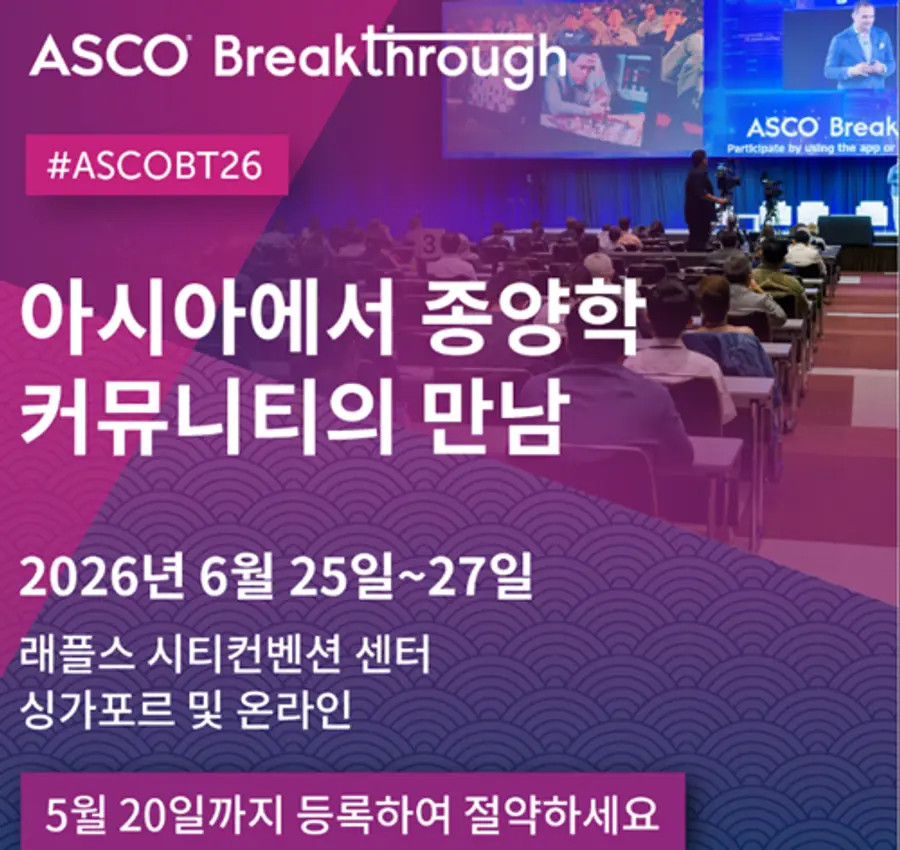 ASCO Breakthrough

#ASCOBT26

ASCO Break
Participate by using the app or

아시아에서 종양학 커뮤니티의 만남

2026년 6월 25일~27일

래플스 시티컨벤션 센터
싱가포르 및 온라인

5월 20일까지 등록하여 절약하세요